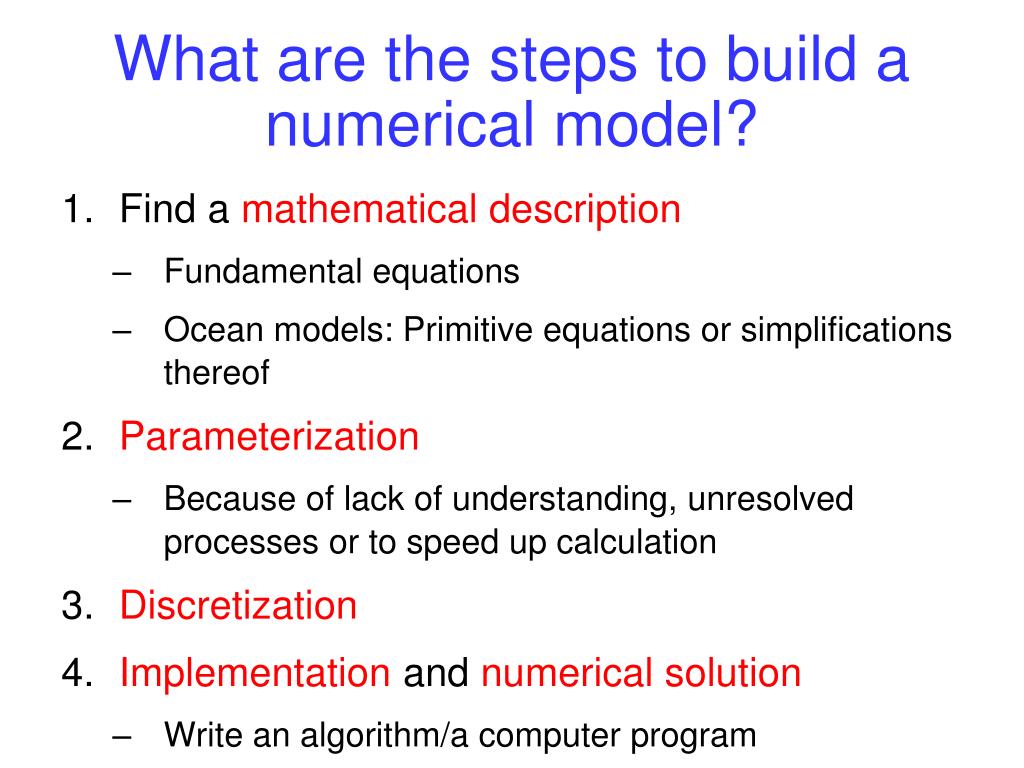 What are the steps to build a numerical model?

1. Find a mathematical description
– Fundamental equations
– Ocean models: Primitive equations or simplifications thereof

2. Parameterization
– Because of lack of understanding, unresolved processes or to speed up calculation

3. Discretization

4. Implementation and numerical solution
– Write an algorithm/a computer program